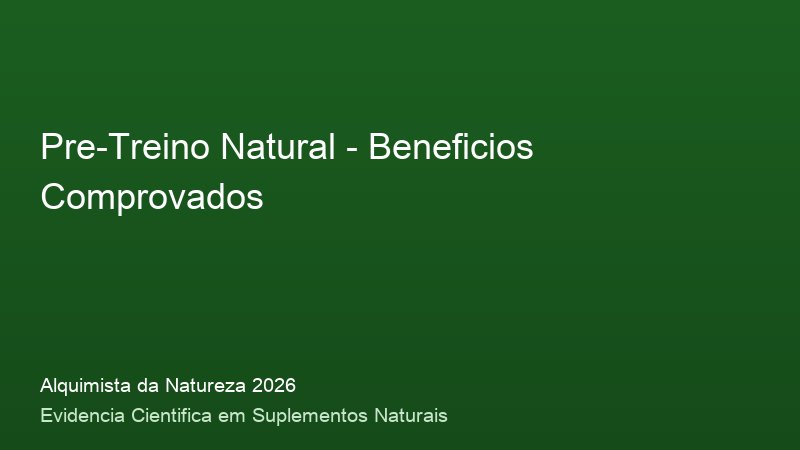 Pre-Treino Natural - Beneficios Comprovados

Alquimista da Natureza 2026
Evidencia Cientifica em Suplementos Naturais